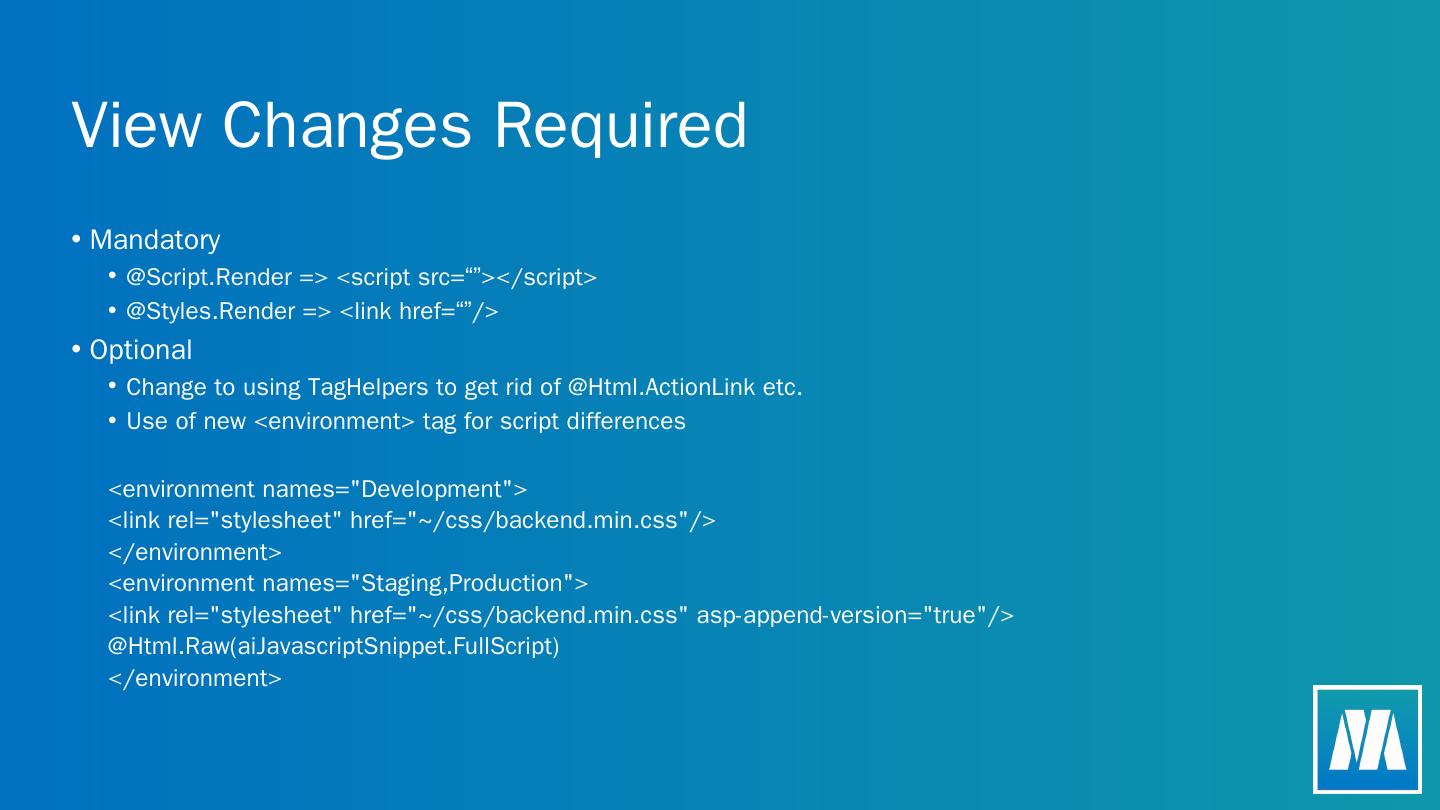 View Changes Required

• Mandatory
  • @Script.Render => <script src=“”></script>
  • @Styles.Render => <link href=“”/>
• Optional
  • Change to using TagHelpers to get rid of @Html.ActionLink etc.
  • Use of new <environment> tag for script differences

<environment names="Development">
<link rel="stylesheet" href="~/css/backend.min.css"/>
</environment>
<environment names="Staging,Production">
<link rel="stylesheet" href="~/css/backend.min.css" asp-append-version="true"/>
@Html.Raw(aiJavascriptSnippet.FullScript)
</environment>